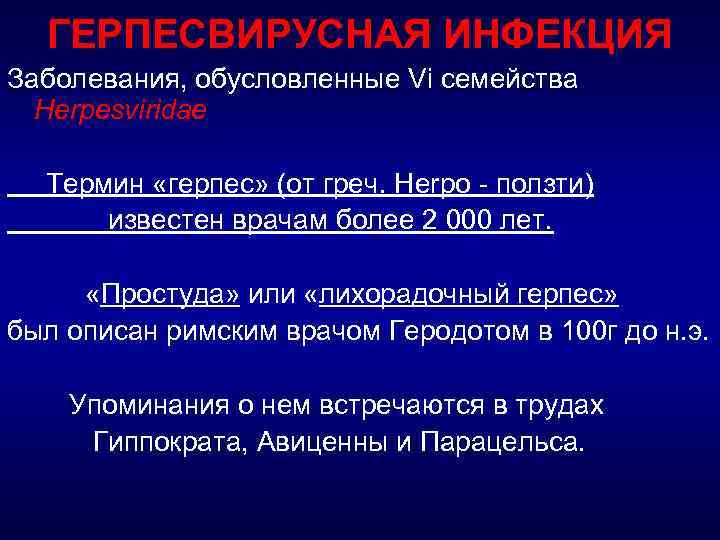 ГЕРПЕСВИРУСНАЯ ИНФЕКЦИЯ

Заболевания, обусловленные Vi семейства Herpesviridae

Термин «герпес» (от греч. Herpo - ползти) известен врачам более 2 000 лет.

«Простуда» или «лихорадочный герпес» был описан римским врачом Геродотом в 100г до н.э.

Упоминания о нем встречаются в трудах Гиппократа, Авиценны и Парацельса.